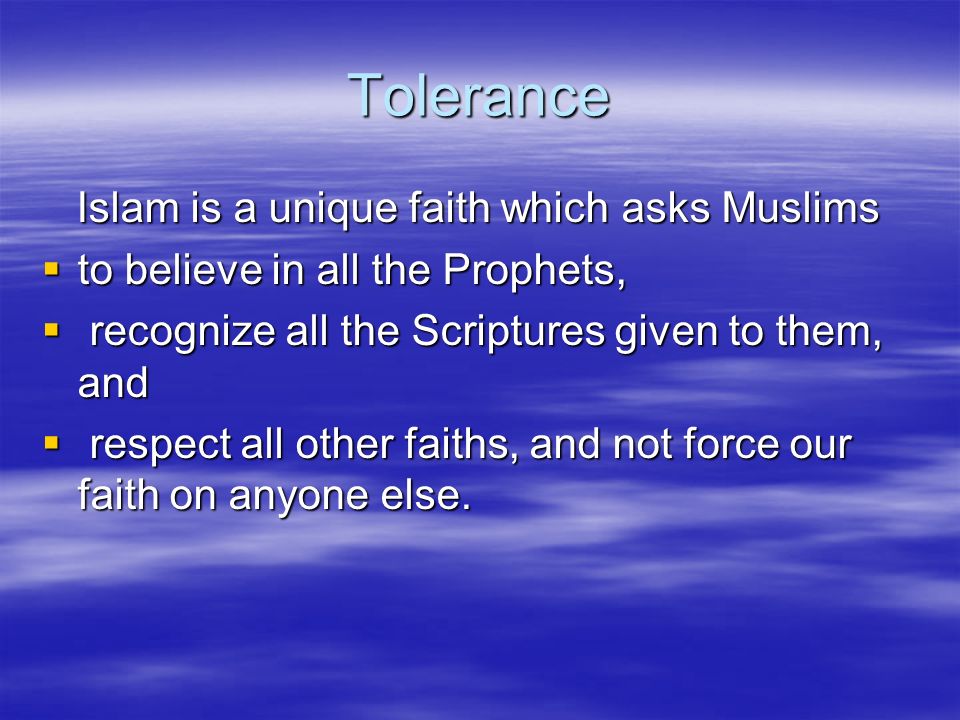 Tolerance

Islam is a unique faith which asks Muslims

- to believe in all the Prophets,
- recognize all the Scriptures given to them, and
- respect all other faiths, and not force our faith on anyone else.